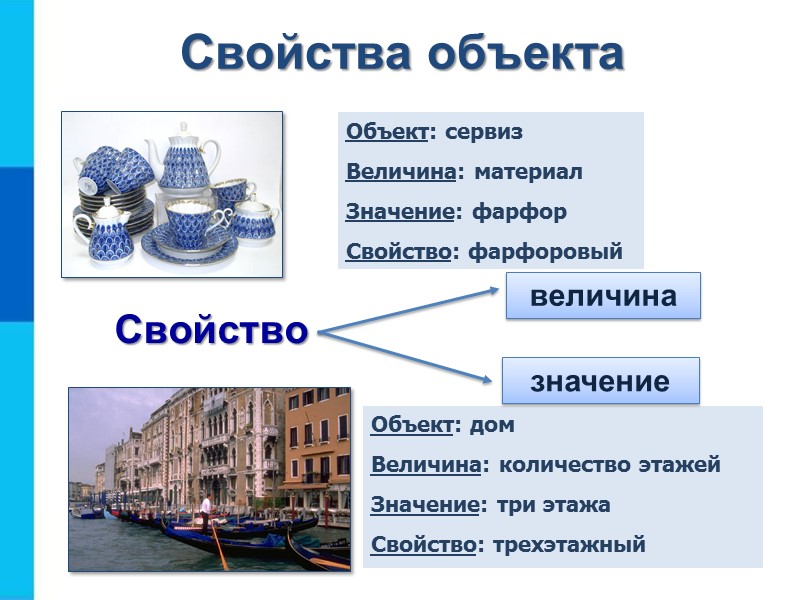 Свойства объекта

Объект: сервиз

Величина: материал

Значение: фарфор

Свойство: фарфоровый

Свойство

величина

значение

Объект: дом

Величина: количество этажей

Значение: три этажа

Свойство: трехэтажный